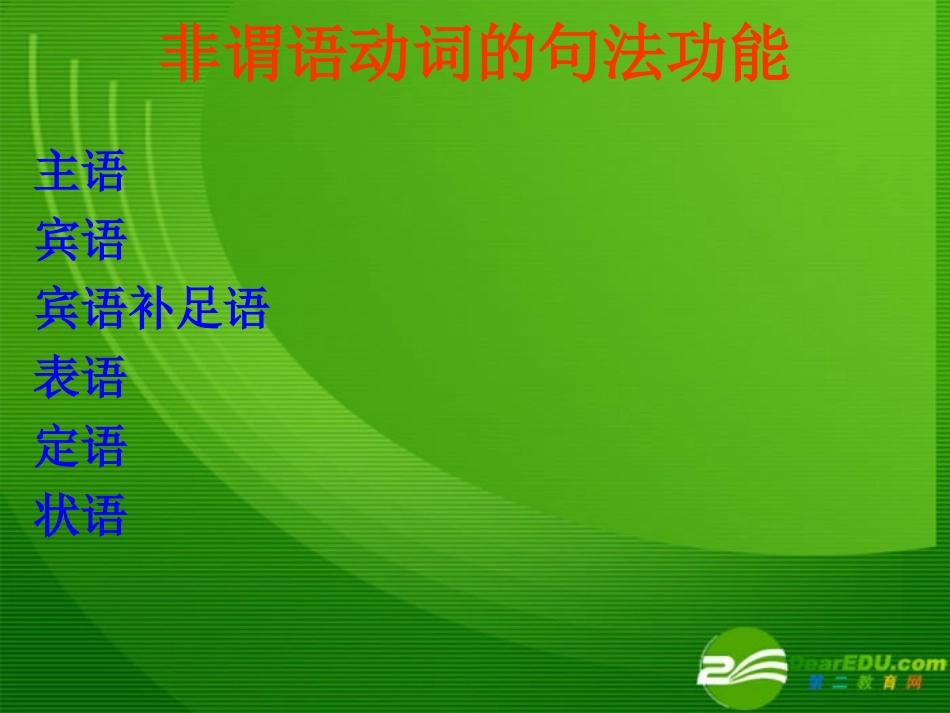 非谓语动词的句法功能

主语
宾语
宾语补足语
表语
定语
状语

DearEDU.com
第二教育网